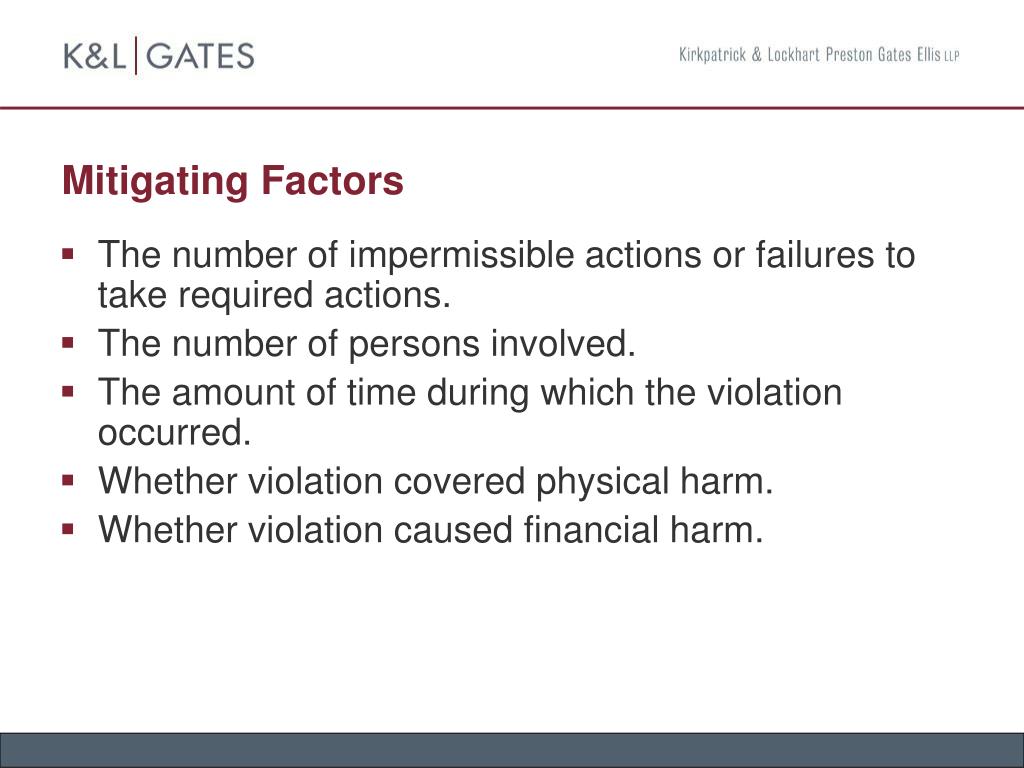 K&L | GATES

Kirkpatrick & Lockhart Preston Gates Ellis LLP

Mitigating Factors

▪ The number of impermissible actions or failures to take required actions.
▪ The number of persons involved.
▪ The amount of time during which the violation occurred.
▪ Whether violation covered physical harm.
▪ Whether violation caused financial harm.